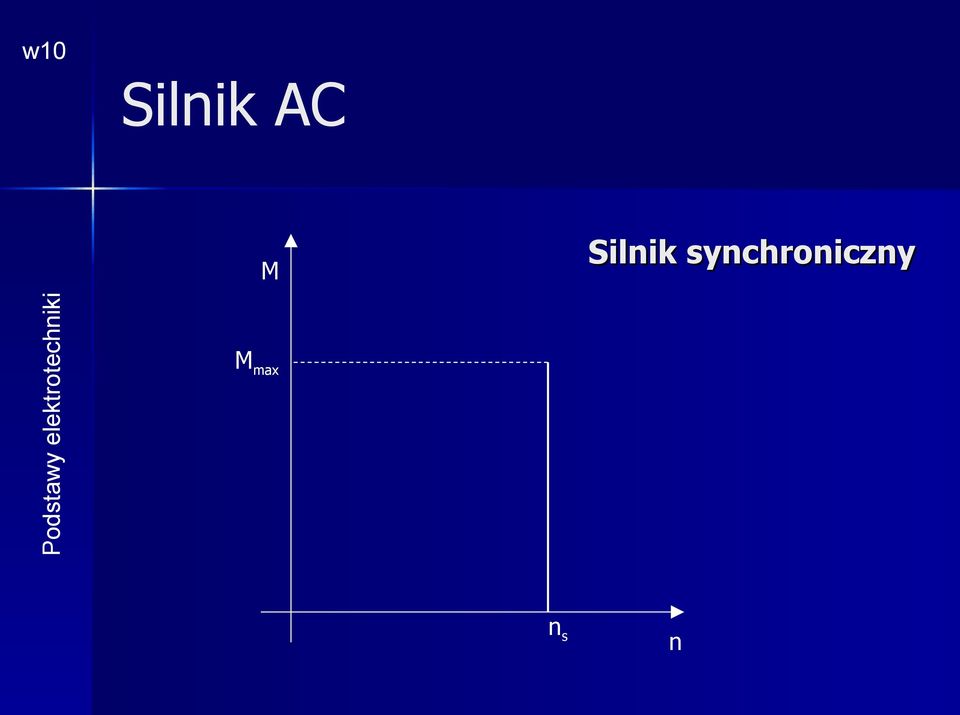 w10

Silnik AC

Podstawy elektrotechniki

Silnik synchroniczny

M

$M_{max}$

$n_s$

n